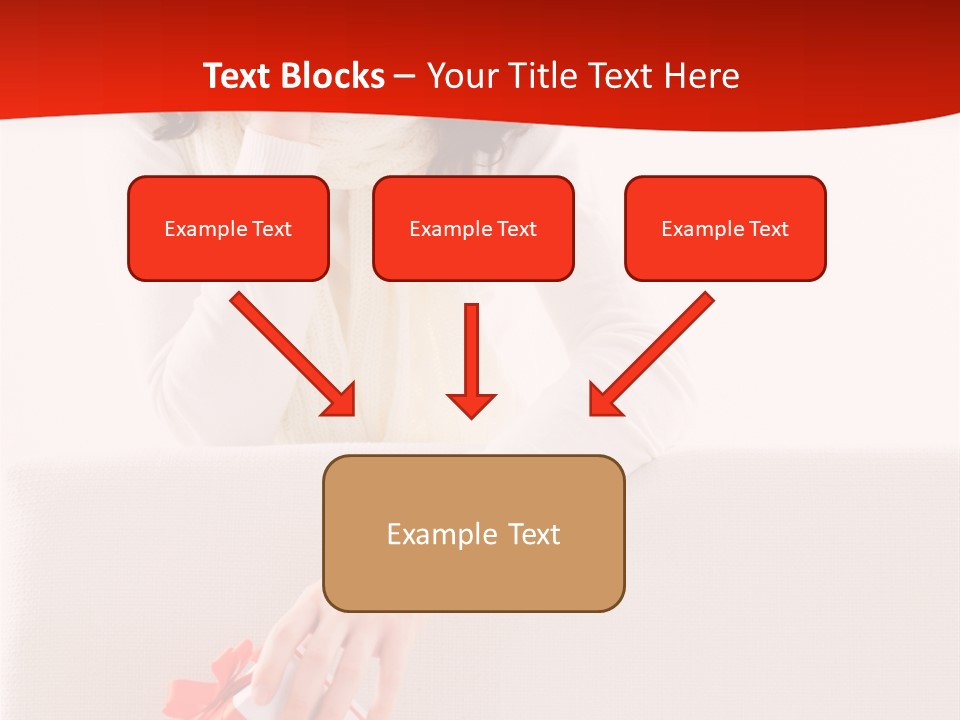 Text Blocks – Your Title Text Here

Example Text

Example Text

Example Text

Example Text